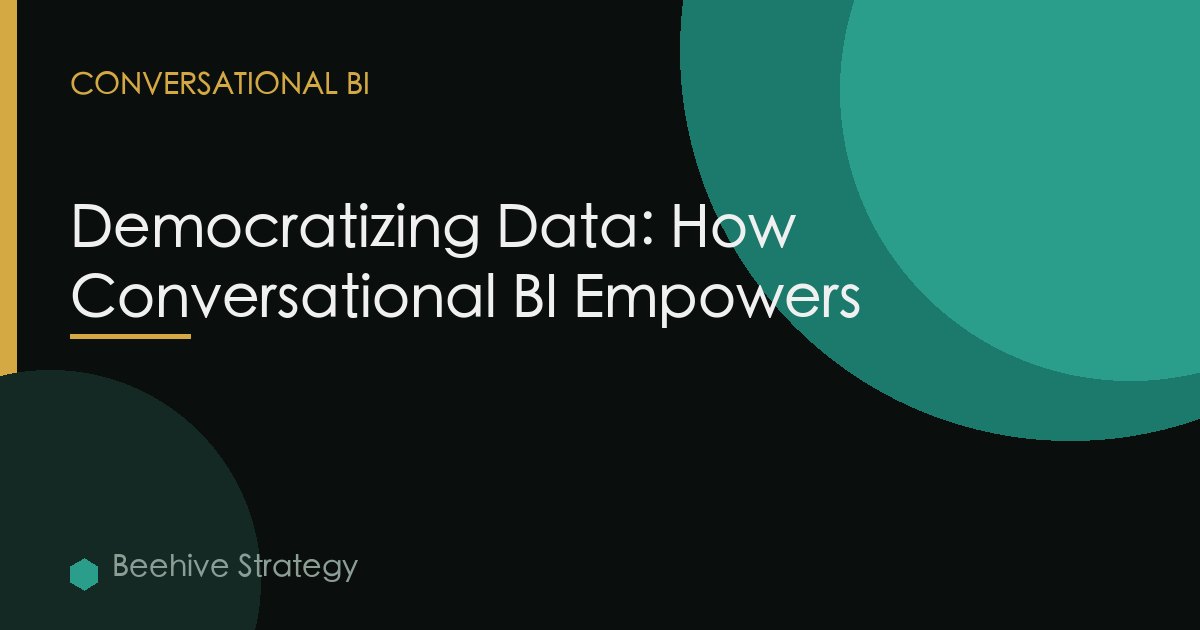 CONVERSATIONAL BI

Democratizing Data: How Conversational BI Empowers

Beehive Strategy